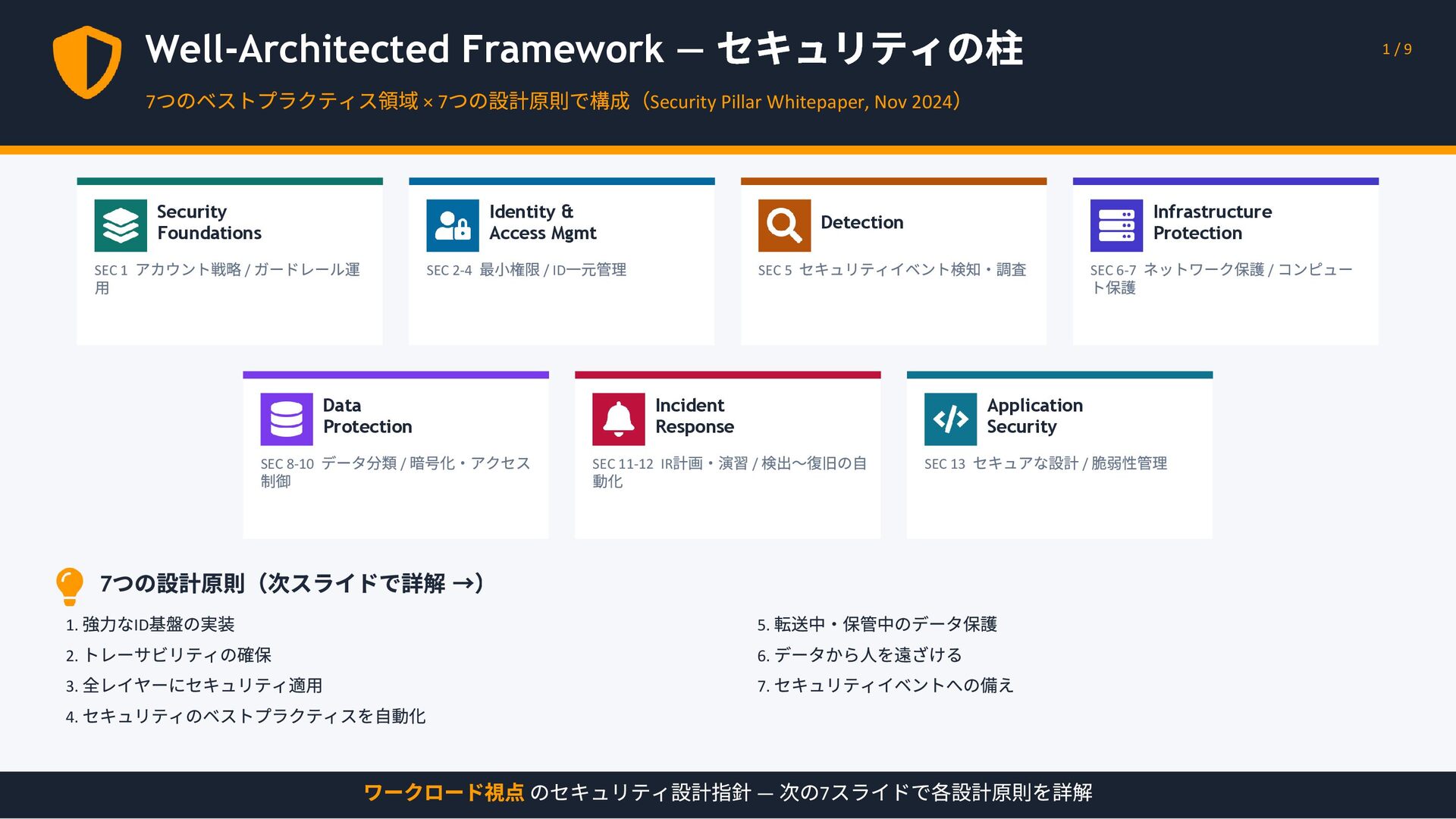 Well-Architected Framework — セキュリティの柱

1 / 9

7つのベストプラクティス領域 × 7つの設計原則で構成（Security Pillar Whitepaper, Nov 2024）

Security Foundations

SEC 1 アカウント戦略 / ガードレール運用

Identity & Access Mgmt

SEC 2-4 最小権限 / ID一元管理

Detection

SEC 5 セキュリティイベント検知・調査

Infrastructure Protection

SEC 6-7 ネットワーク保護 / コンピュート保護

Data Protection

SEC 8-10 データ分類 / 暗号化・アクセス制御

Incident Response

SEC 11-12 IR計画・演習 / 検出〜復旧の自動化

Application Security

SEC 13 セキュアな設計 / 脆弱性管理

7つの設計原則（次スライドで詳解 →）

1. 強力なID基盤の実装
2. トレーサビリティの確保
3. 全レイヤーにセキュリティ適用
4. セキュリティのベストプラクティスを自動化
5. 転送中・保管中のデータ保護
6. データから人を遠ざける
7. セキュリティイベントへの備え

ワークロード視点 のセキュリティ設計指針 — 次の7スライドで各設計原則を詳解